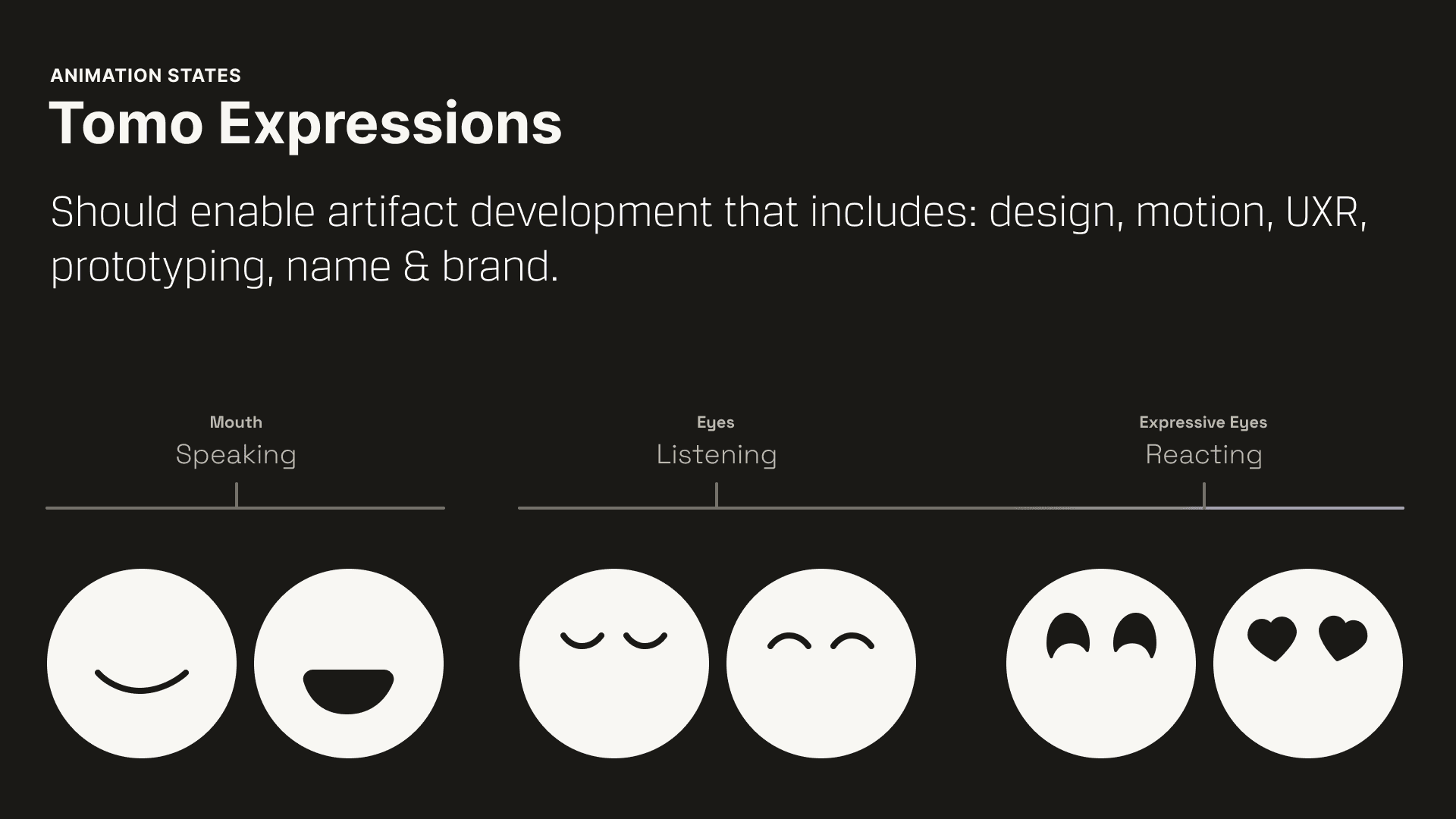 ANIMATION STATES

Tomo Expressions

Should enable artifact development that includes: design, motion, UXR, prototyping, name & brand.

Mouth
Speaking

Eyes
Listening

Expressive Eyes
Reacting